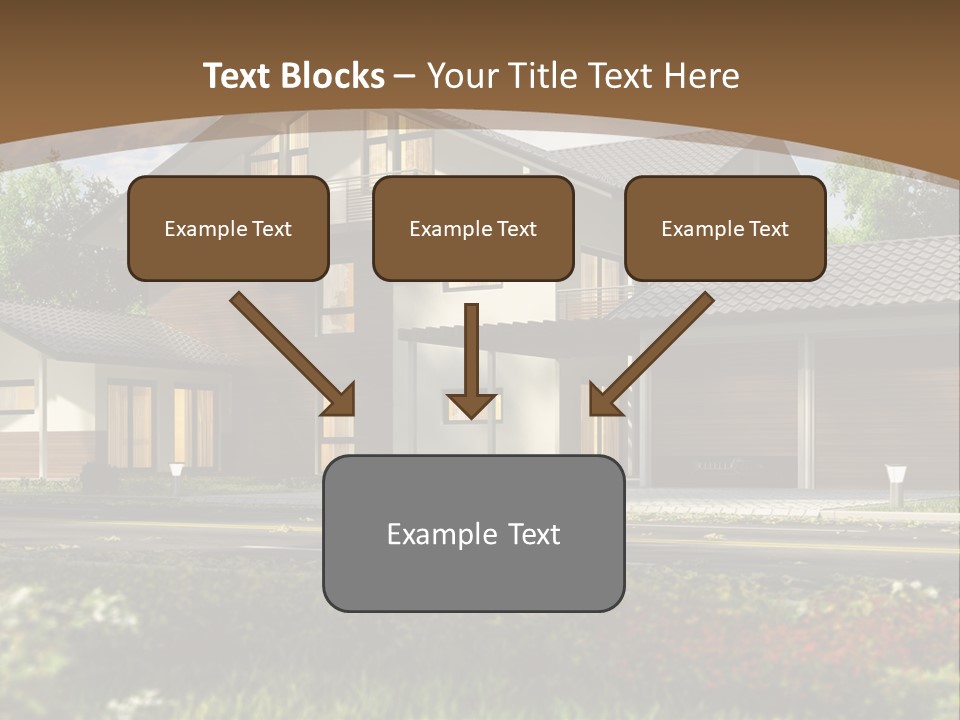 Text Blocks – Your Title Text Here

Example Text

Example Text

Example Text

Example Text